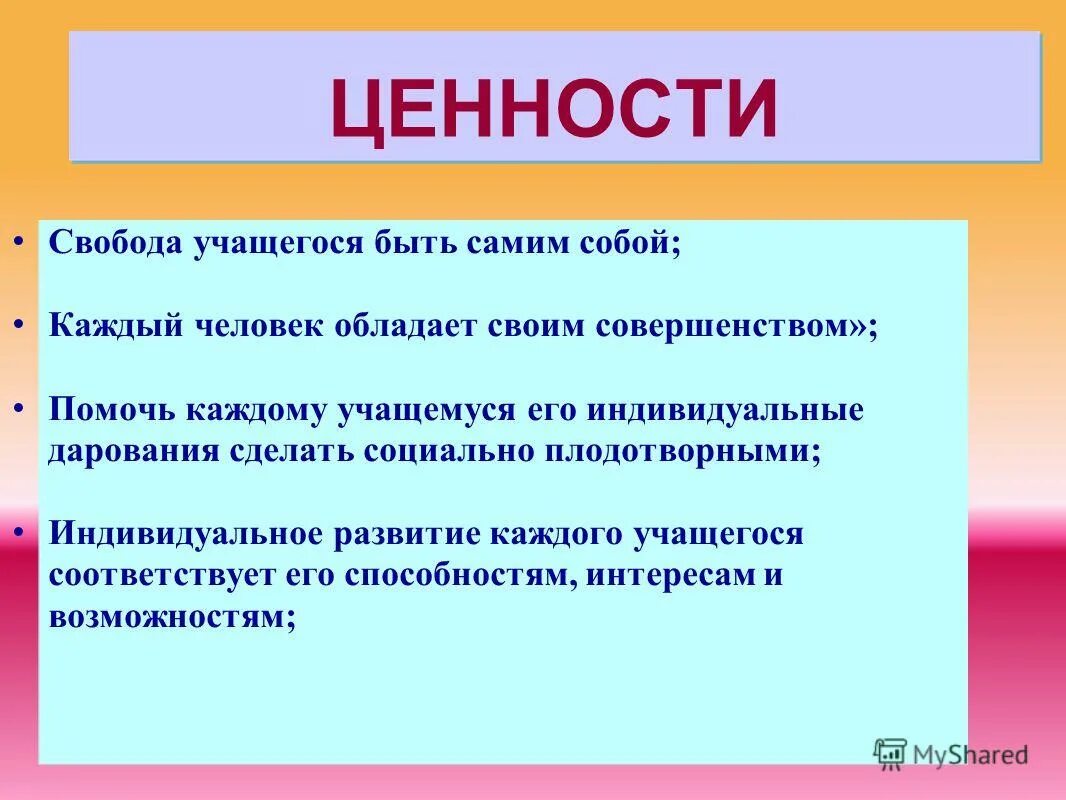 ЦЕННОСТИ

• Свобода учащегося быть самим собой;

• Каждый человек обладает своим совершенством»;

• Помочь каждому учащемуся его индивидуальные дарования сделать социально плодотворными;

• Индивидуальное развитие каждого учащегося соответствует его способностям, интересам и возможностям;

MyShared